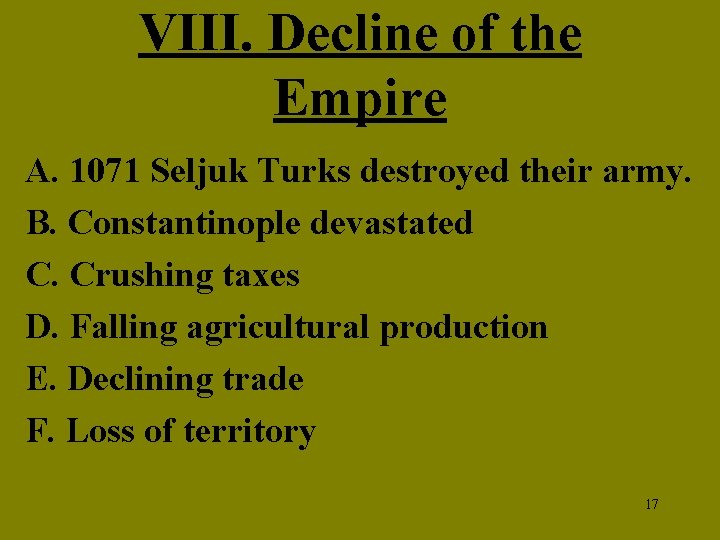 VIII. Decline of the Empire

A. 1071 Seljuk Turks destroyed their army.

B. Constantinople devastated

C. Crushing taxes

D. Falling agricultural production

E. Declining trade

F. Loss of territory

17